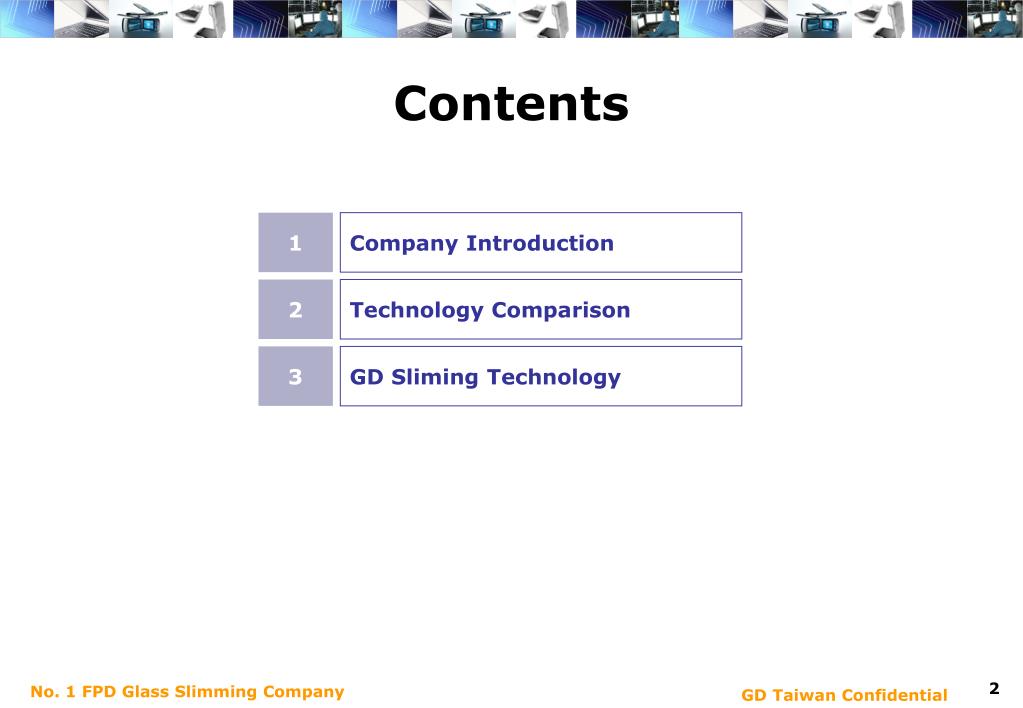 Contents

1 Company Introduction

2 Technology Comparison

3 GD Sliming Technology

No. 1 FPD Glass Slimming Company

GD Taiwan Confidential

2